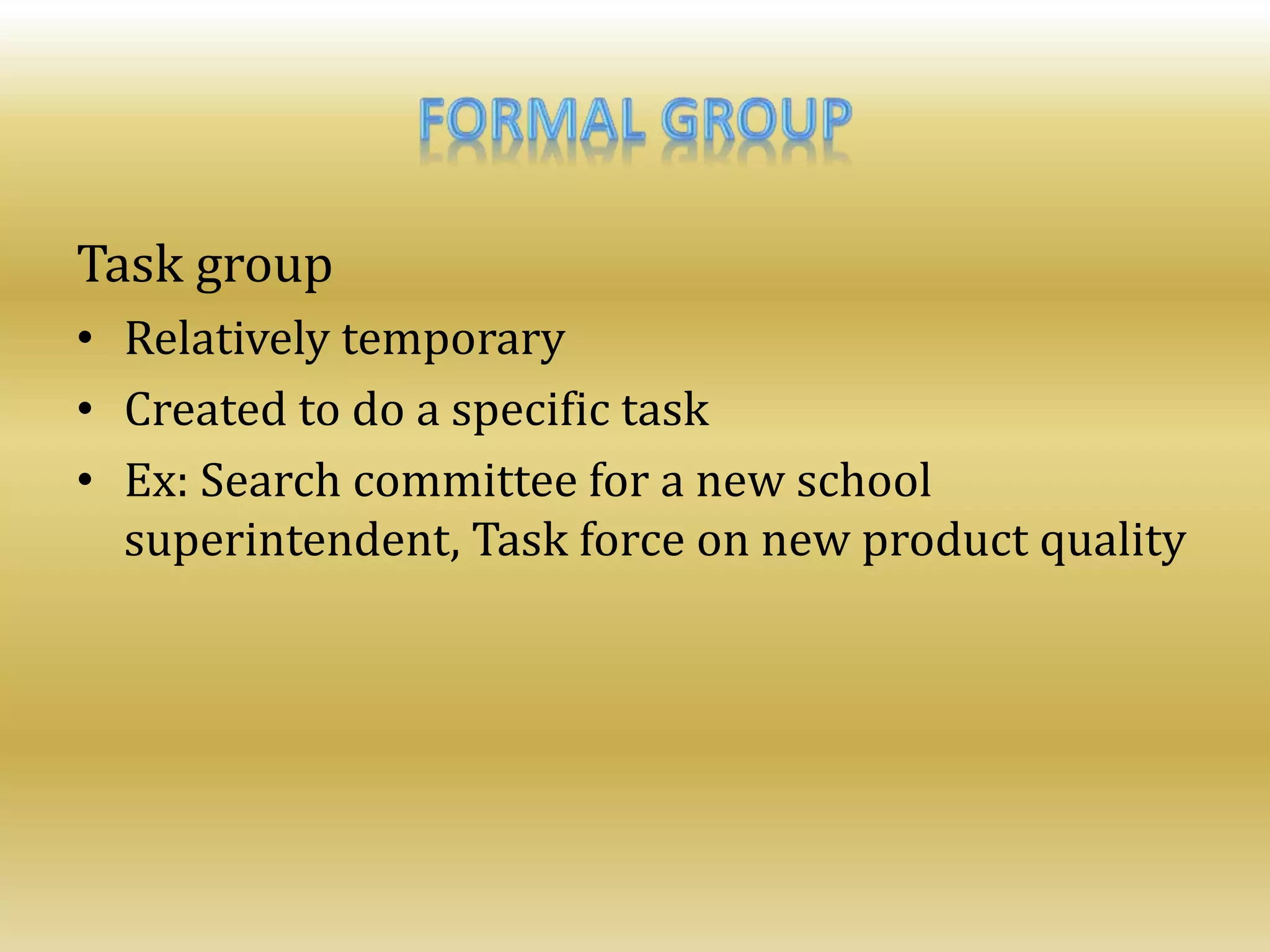 FORMAL GROUP

Task group

• Relatively temporary
• Created to do a specific task
• Ex: Search committee for a new school superintendent, Task force on new product quality